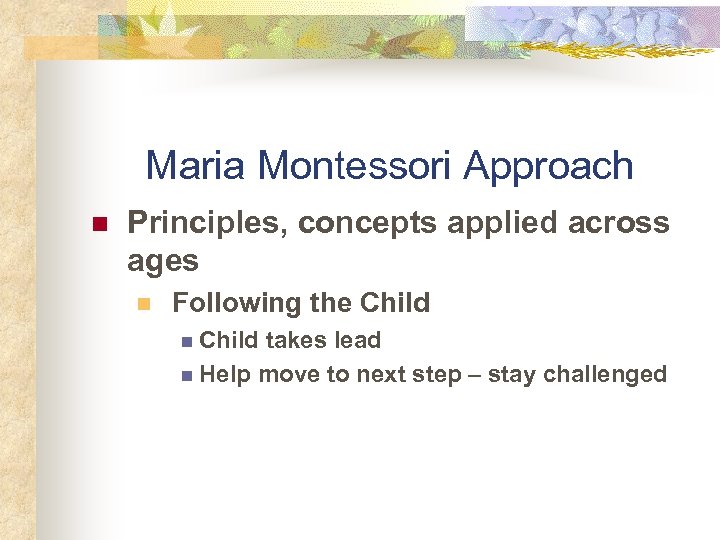 Maria Montessori Approach

Principles, concepts applied across ages

Following the Child

Child takes lead

Help move to next step – stay challenged